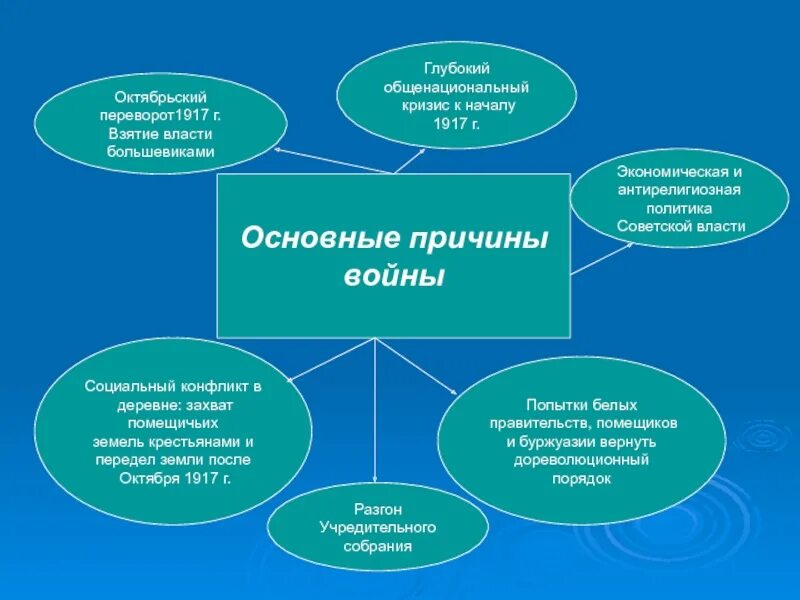 Октябрьский переворот1917 г. Взятие власти большевиками

Глубокий общенациональный кризис к началу 1917 г.

Экономическая и антирелигиозная политика Советской власти

Основные причины войны

Социальный конфликт в деревне: захват помещичьих земель крестьянами и передел земли после Октября 1917 г.

Разгон Учредительного собрания

Попытки белых правительств, помещиков и буржуазии вернуть дореволюционный порядок